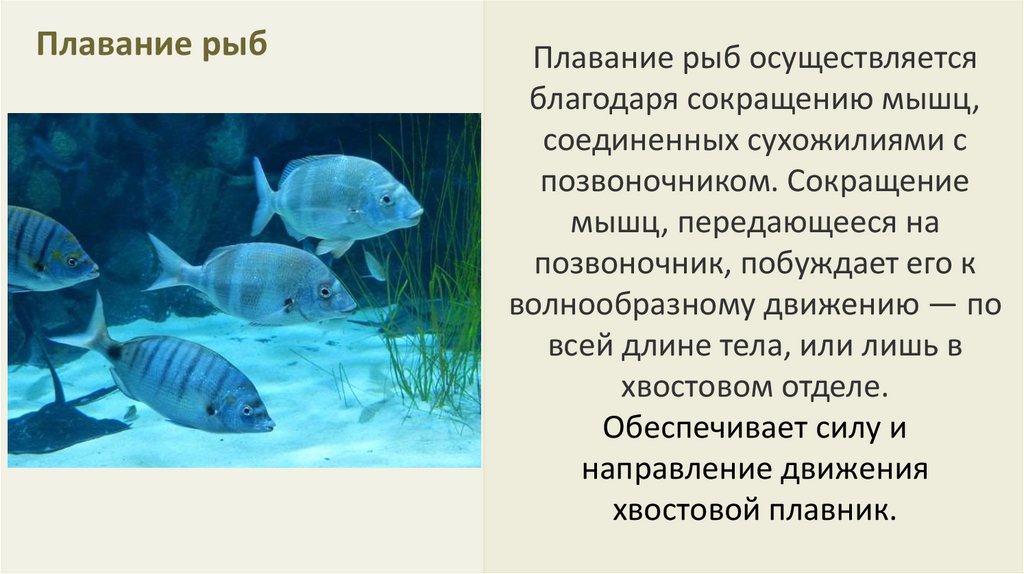 Плавание рыб

Плавание рыб осуществляется благодаря сокращению мышц, соединенных сухожилиями с позвоночником. Сокращение мышц, передающееся на позвоночник, побуждает его к волнообразному движению — по всей длине тела, или лишь в хвостовом отделе.
Обеспечивает силу и направление движения хвостовой плавник.